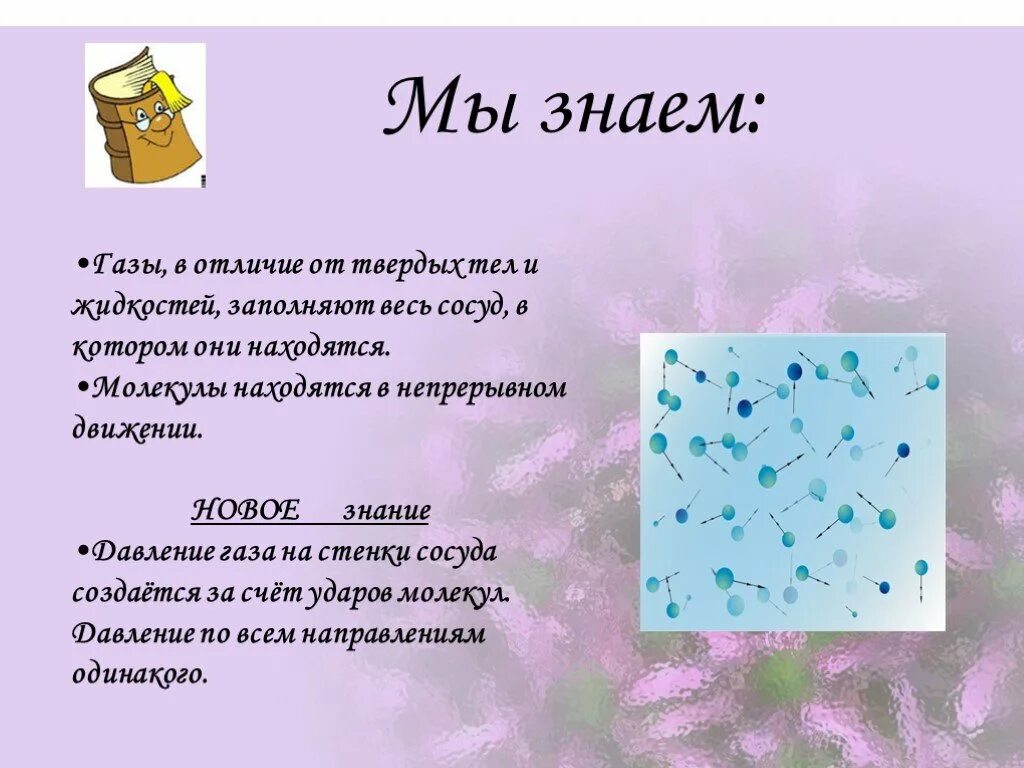 Мы знаем:

•Газы, в отличие от твердых тел и жидкостей, заполняют весь сосуд, в котором они находятся.
•Молекулы находятся в непрерывном движении.

НОВОЕ знание
•Давление газа на стенки сосуда создаётся за счёт ударов молекул. Давление по всем направлениям одинакого.